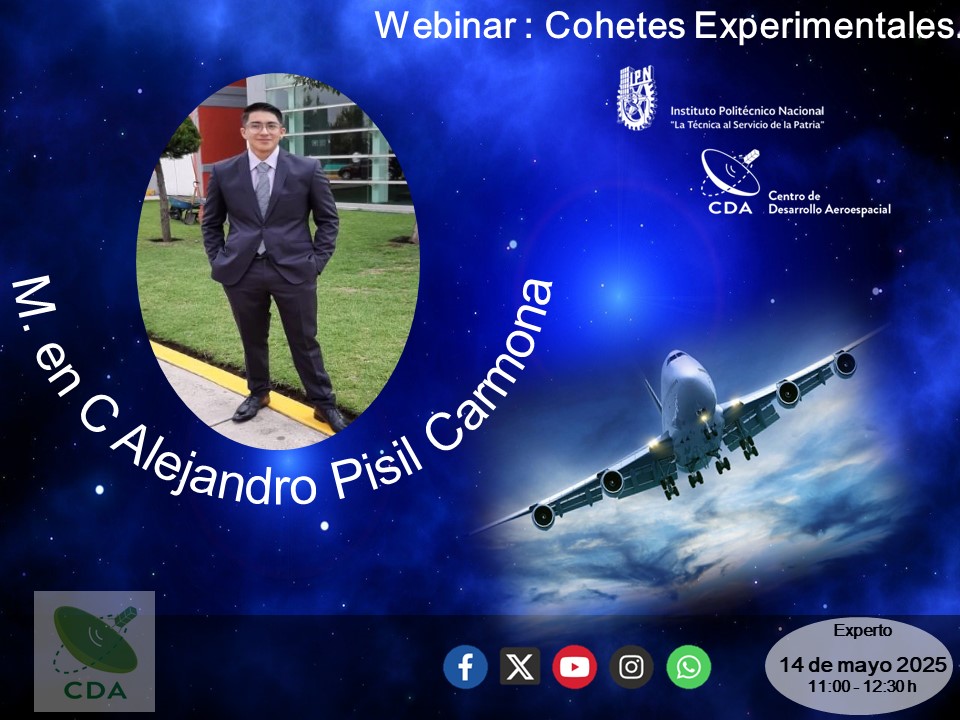 Webinar : Cohetes Experimentales.

IPN
Instituto Politécnico Nacional
"La Técnica al Servicio de la Patria"

CDA
Centro de
Desarrollo Aeroespacial

M. en C Alejandro Pisil Carmona

CDA

Experto
14 de mayo 2025
11:00 - 12:30 h